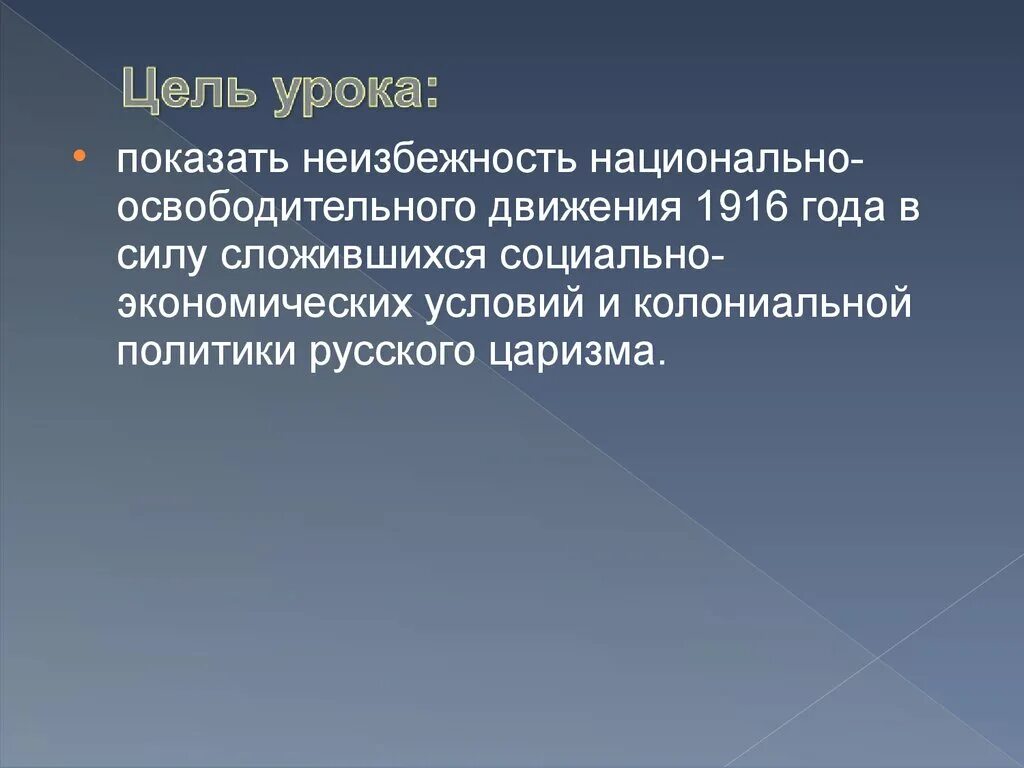 Цель урока:

• показать неизбежность национально-освободительного движения 1916 года в силу сложившихся социально-экономических условий и колониальной политики русского царизма.